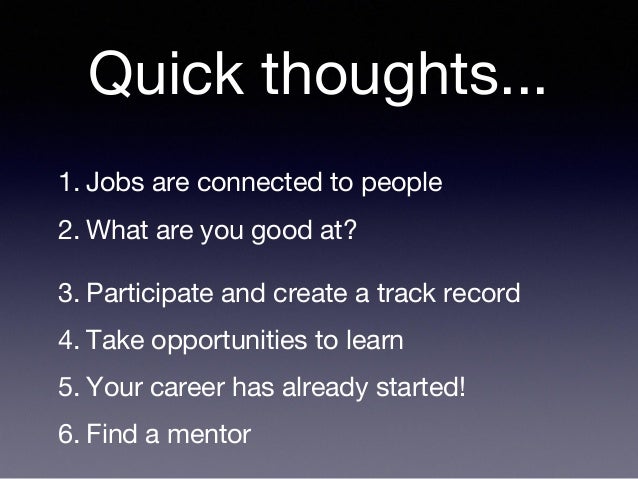 Quick thoughts...

1. Jobs are connected to people
2. What are you good at?
3. Participate and create a track record
4. Take opportunities to learn
5. Your career has already started!
6. Find a mentor